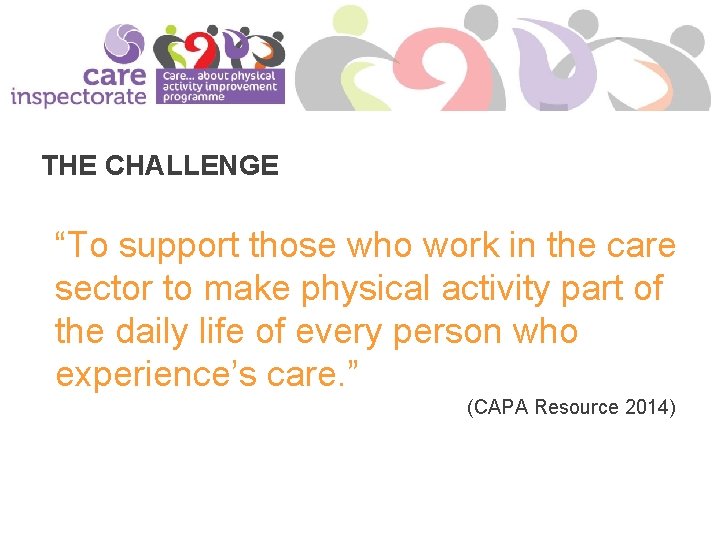 care inspectorate

Care... about physical activity improvement programme

THE CHALLENGE

“To support those who work in the care sector to make physical activity part of the daily life of every person who experience’s care.”

(CAPA Resource 2014)